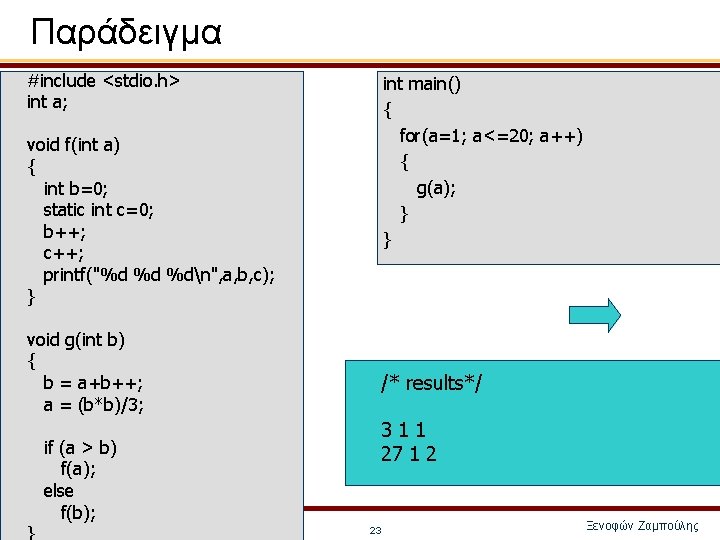 Παράδειγμα

#include <stdio.h>
int a;

void f(int a)
{
int b=0;
static int c=0;
b++;
c++;
printf("%d %d %d\n",a,b,c);
}

void g(int b)
{
b = a+b++;
a = (b*b)/3;

if (a > b)
f(a);
else
f(b);
}

int main()
{
for(a=1; a<=20; a++)
{
g(a);
}
}

/* results*/

3 1 1
27 1 2

23

Ξενοφών Ζαμπούλης